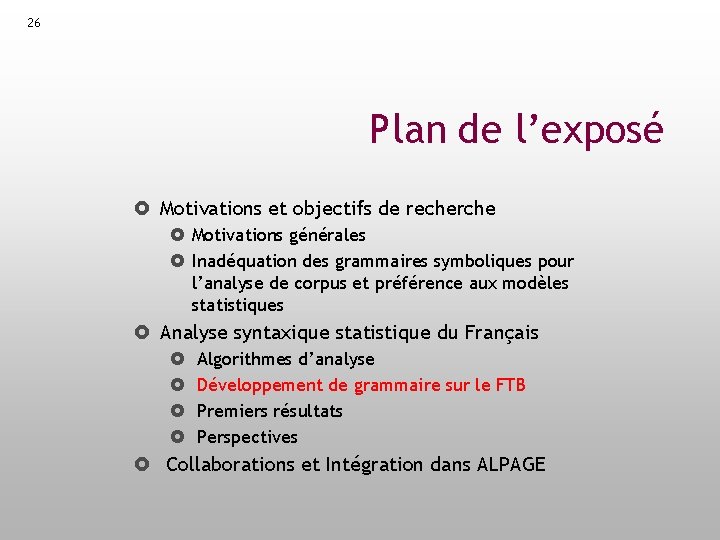 26

Plan de l’exposé

Motivations et objectifs de recherche

Motivations générales

Inadéquation des grammaires symboliques pour l’analyse de corpus et préférence aux modèles statistiques

Analyse syntaxique statistique du Français

Algorithmes d’analyse

Développement de grammaire sur le FTB

Premiers résultats

Perspectives

Collaborations et Intégration dans ALPAGE